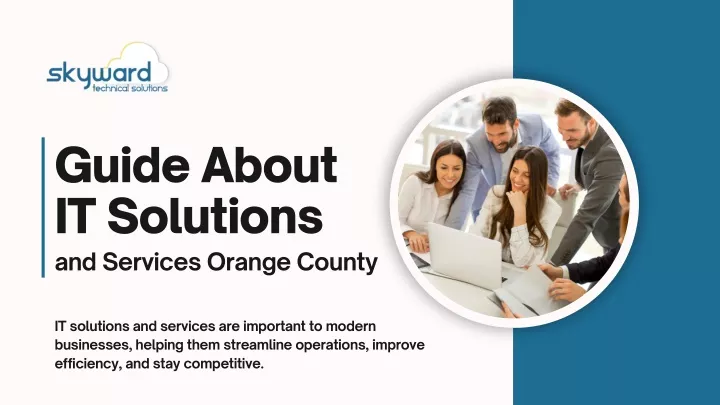 skyward
technical solutions

Guide About IT Solutions
and Services Orange County

IT solutions and services are important to modern businesses, helping them streamline operations, improve efficiency, and stay competitive.